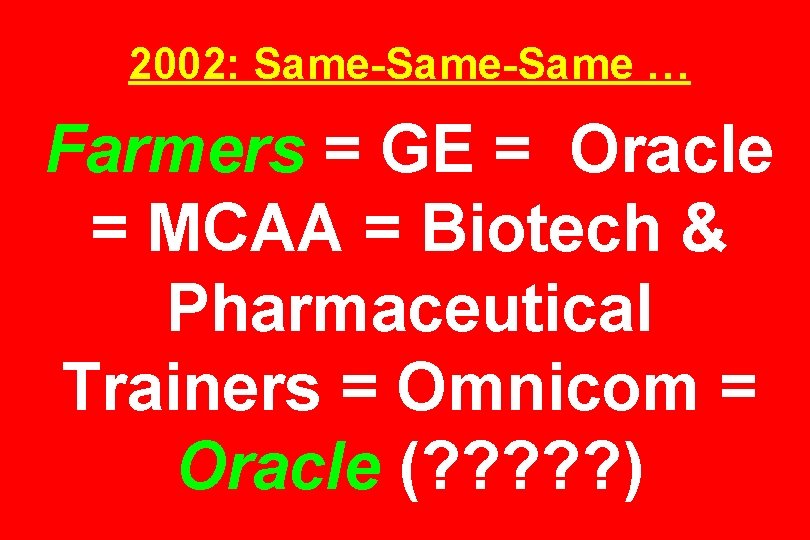 2002: Same-Same-Same …

Farmers = GE = Oracle = MCAA = Biotech & Pharmaceutical Trainers = Omnicom = Oracle (?????)